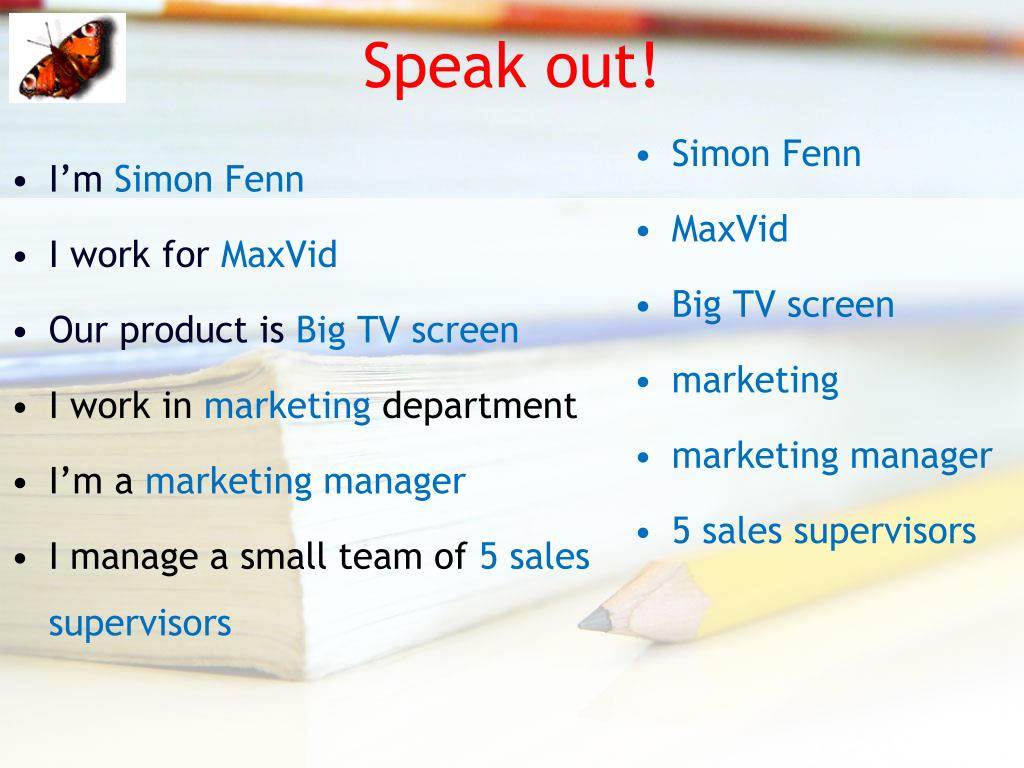 Speak out!

• I'm Simon Fenn
• I work for MaxVid
• Our product is Big TV screen
• I work in marketing department
• I'm a marketing manager
• I manage a small team of 5 sales supervisors

• Simon Fenn
• MaxVid
• Big TV screen
• marketing
• marketing manager
• 5 sales supervisors